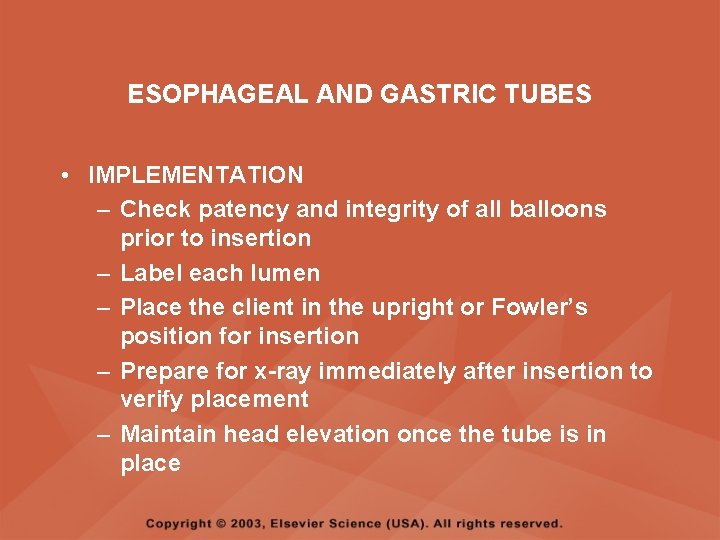 ESOPHAGEAL AND GASTRIC TUBES

• IMPLEMENTATION
– Check patency and integrity of all balloons prior to insertion
– Label each lumen
– Place the client in the upright or Fowler's position for insertion
– Prepare for x-ray immediately after insertion to verify placement
– Maintain head elevation once the tube is in place

Copyright © 2003, Elsevier Science (USA). All rights reserved.